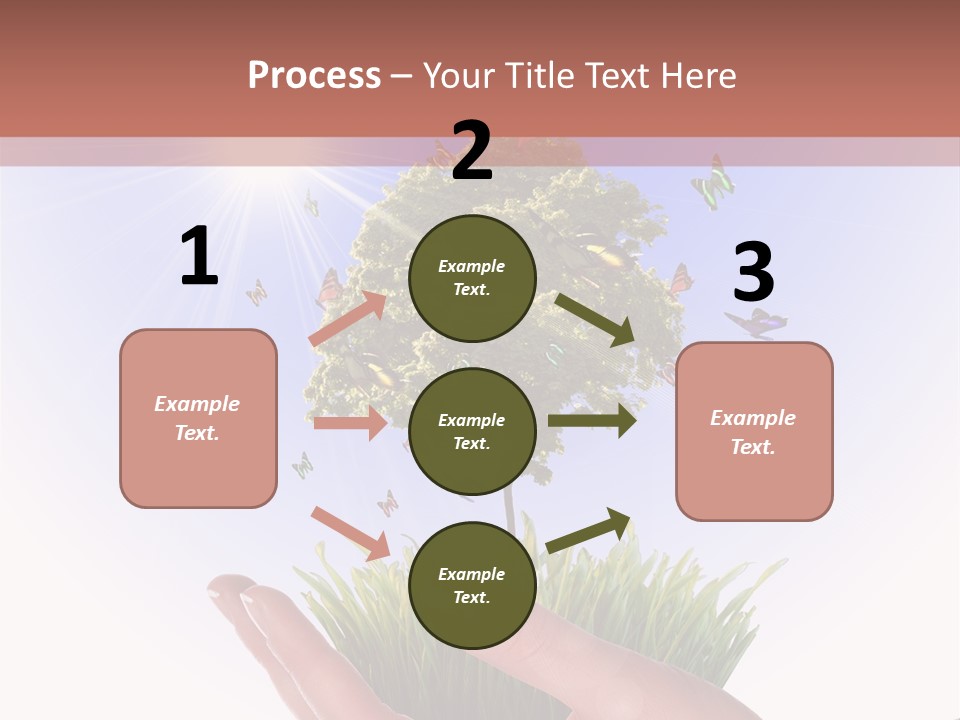 Process – Your Title Text Here

1

Example Text.

2

Example Text.

Example Text.

Example Text.

3

Example Text.